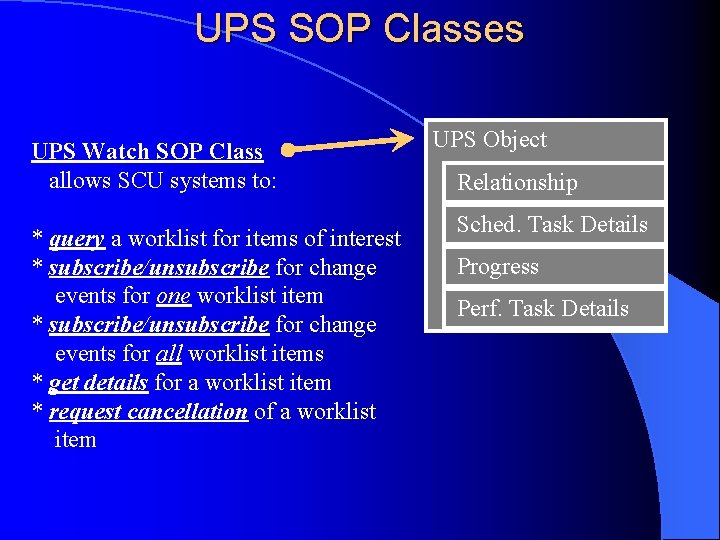 UPS SOP Classes

UPS Watch SOP Class
allows SCU systems to:

* query a worklist for items of interest
* subscribe/unsubscribe for change events for one worklist item
* subscribe/unsubscribe for change events for all worklist items
* get details for a worklist item
* request cancellation of a worklist item

UPS Object

Relationship

Sched. Task Details

Progress

Perf. Task Details